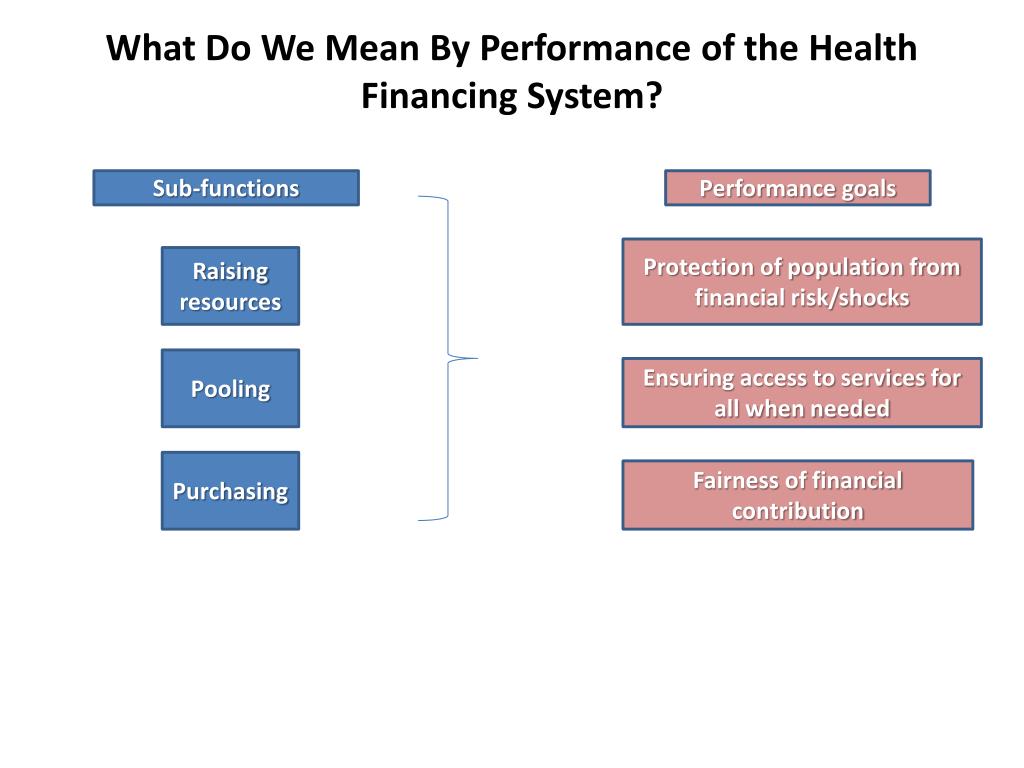 What Do We Mean By Performance of the Health Financing System?

Sub-functions

Raising resources

Pooling

Purchasing

Performance goals

Protection of population from financial risk/shocks

Ensuring access to services for all when needed

Fairness of financial contribution